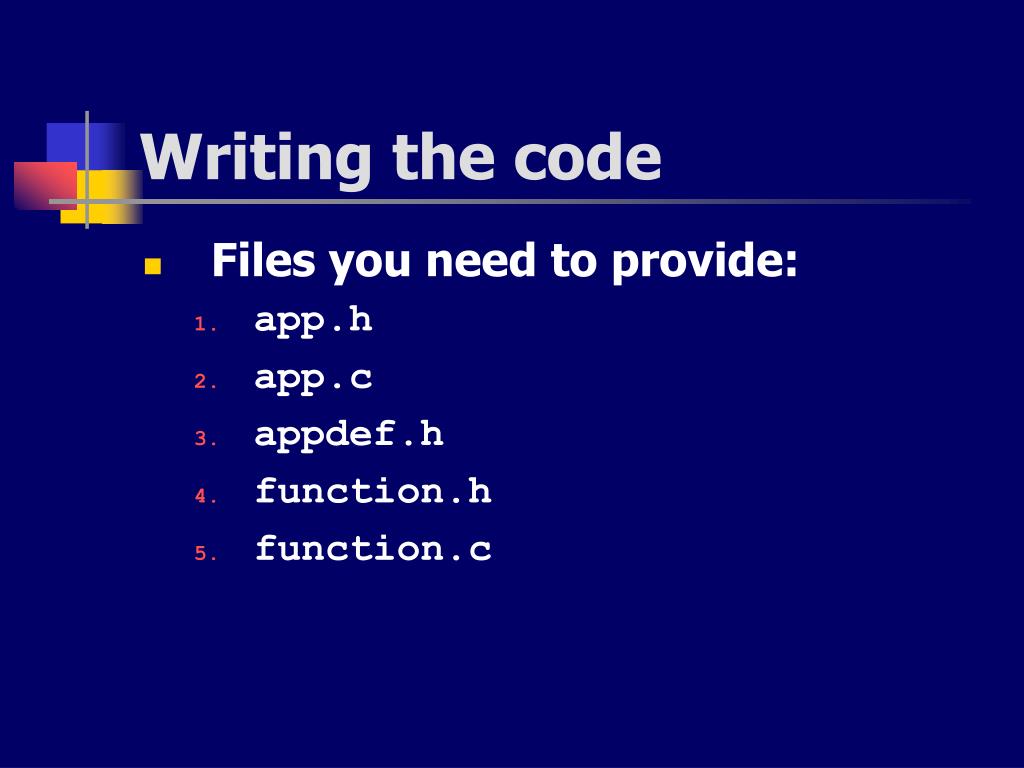 Writing the code

Files you need to provide:

1. app.h
2. app.c
3. appdef.h
4. function.h
5. function.c